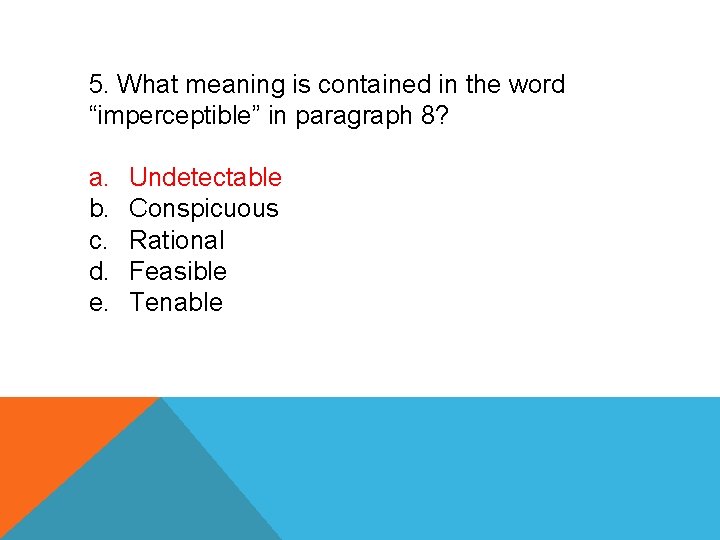 5. What meaning is contained in the word “imperceptible” in paragraph 8?

a. Undetectable
b. Conspicuous
c. Rational
d. Feasible
e. Tenable